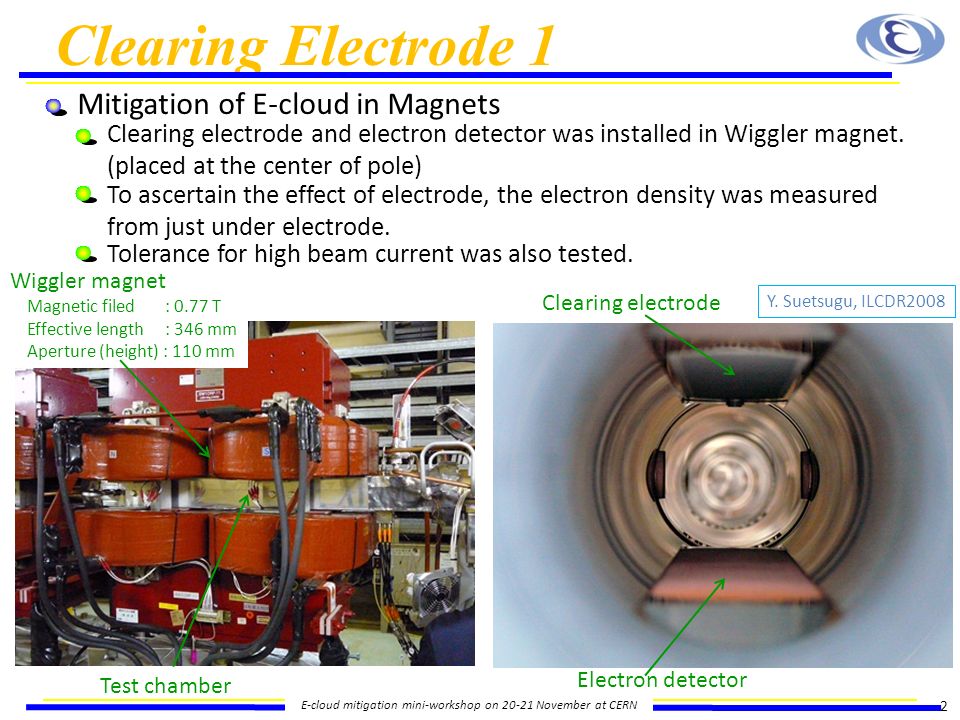 Clearing Electrode 1

Mitigation of E-cloud in Magnets

Clearing electrode and electron detector was installed in Wiggler magnet. (placed at the center of pole)

To ascertain the effect of electrode, the electron density was measured from just under electrode.

Tolerance for high beam current was also tested.

Wiggler magnet
Magnetic filed : 0.77 T
Effective length : 346 mm
Aperture (height) : 110 mm

Clearing electrode

Y. Suetsugu, ILCDR2008

Test chamber

Electron detector

E-cloud mitigation mini-workshop on 20-21 November at CERN

2